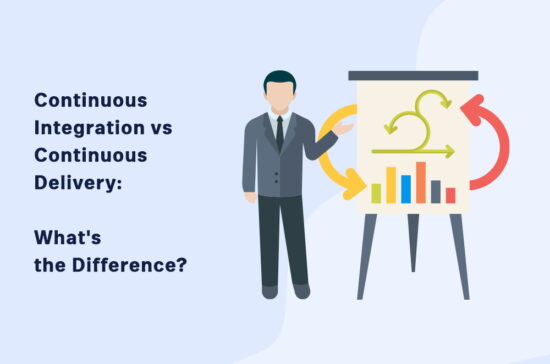 Continuous Integration vs Continuous Delivery:

What's the Difference?